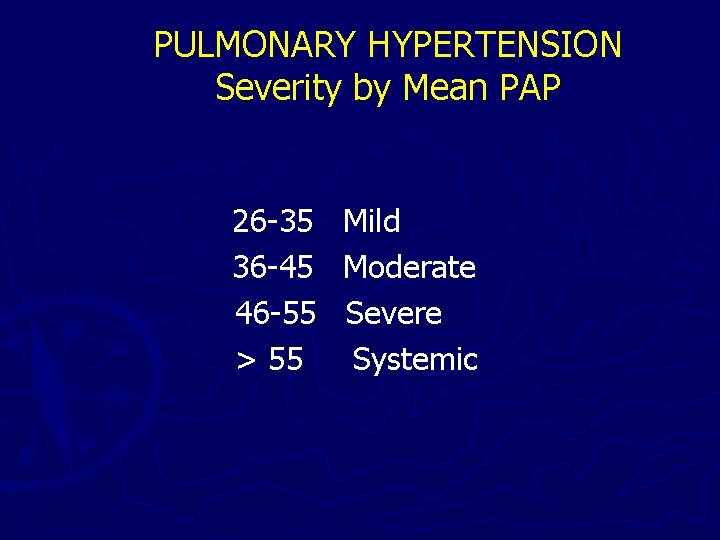 PULMONARY HYPERTENSION
Severity by Mean PAP

26-35 Mild
36-45 Moderate
46-55 Severe
> 55 Systemic